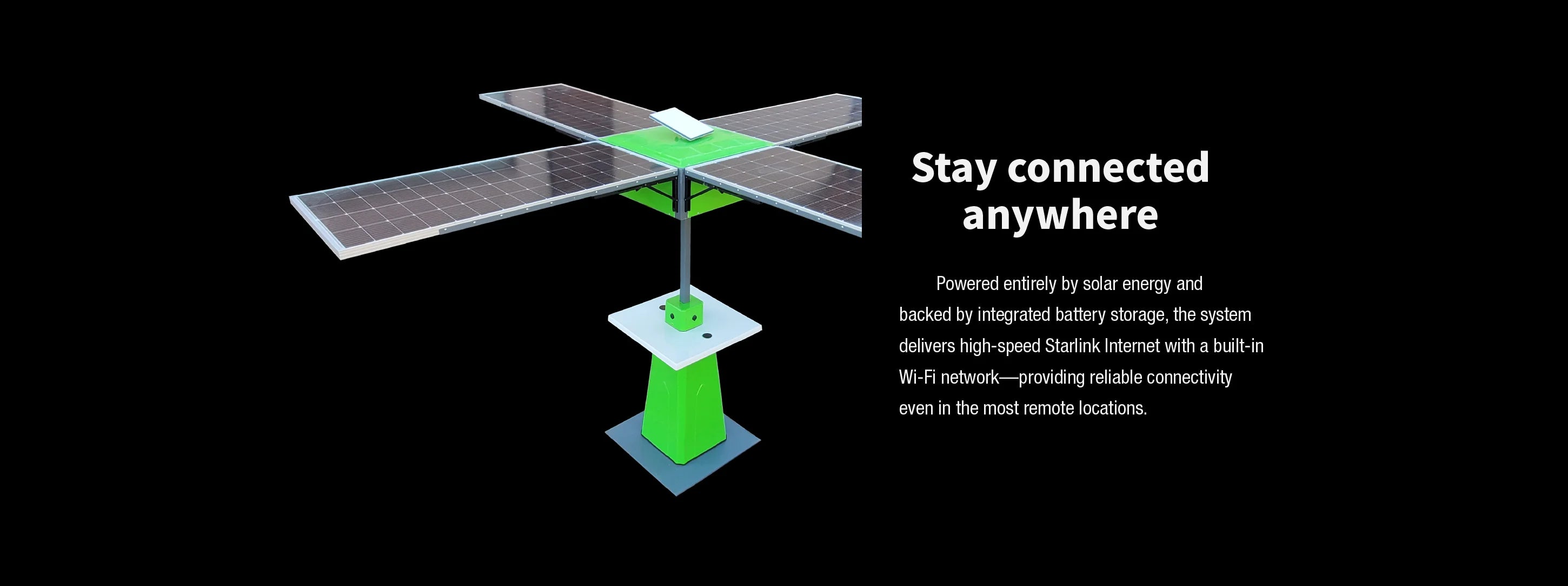 Stay connected anywhere

Powered entirely by solar energy and backed by integrated battery storage, the system delivers high-speed Starlink Internet with a built-in Wi-Fi network—providing reliable connectivity even in the most remote locations.